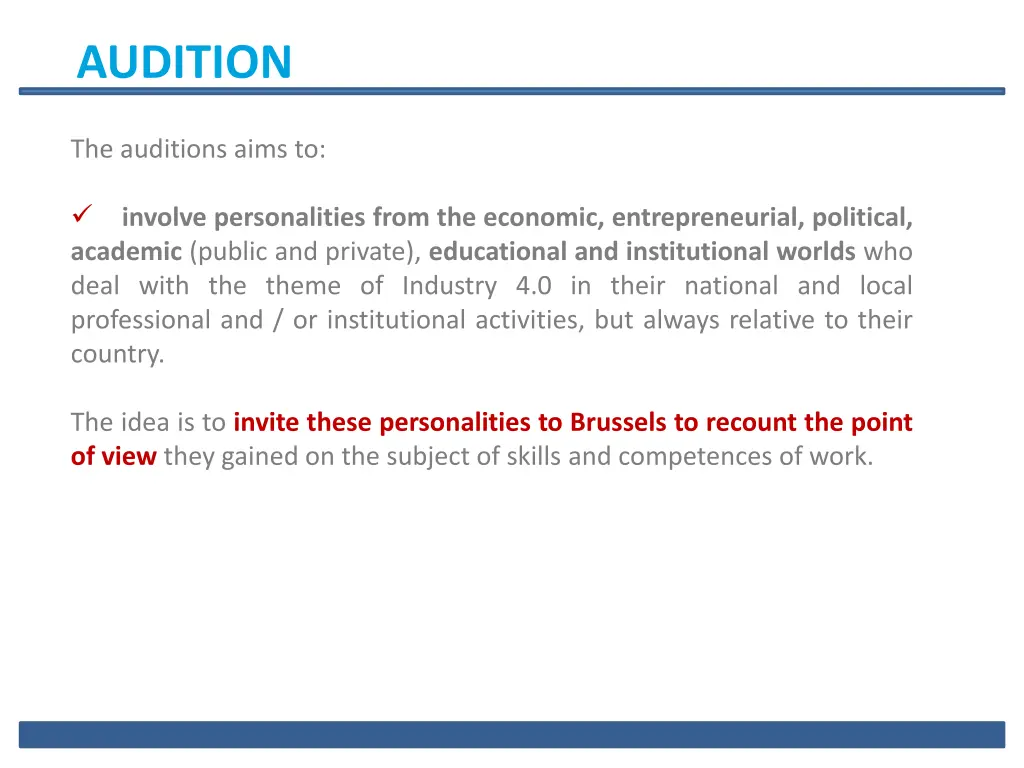 AUDITION

The auditions aims to:

✓ involve personalities from the economic, entrepreneurial, political, academic (public and private), educational and institutional worlds who deal with the theme of Industry 4.0 in their national and local professional and / or institutional activities, but always relative to their country.

The idea is to invite these personalities to Brussels to recount the point of view they gained on the subject of skills and competences of work.